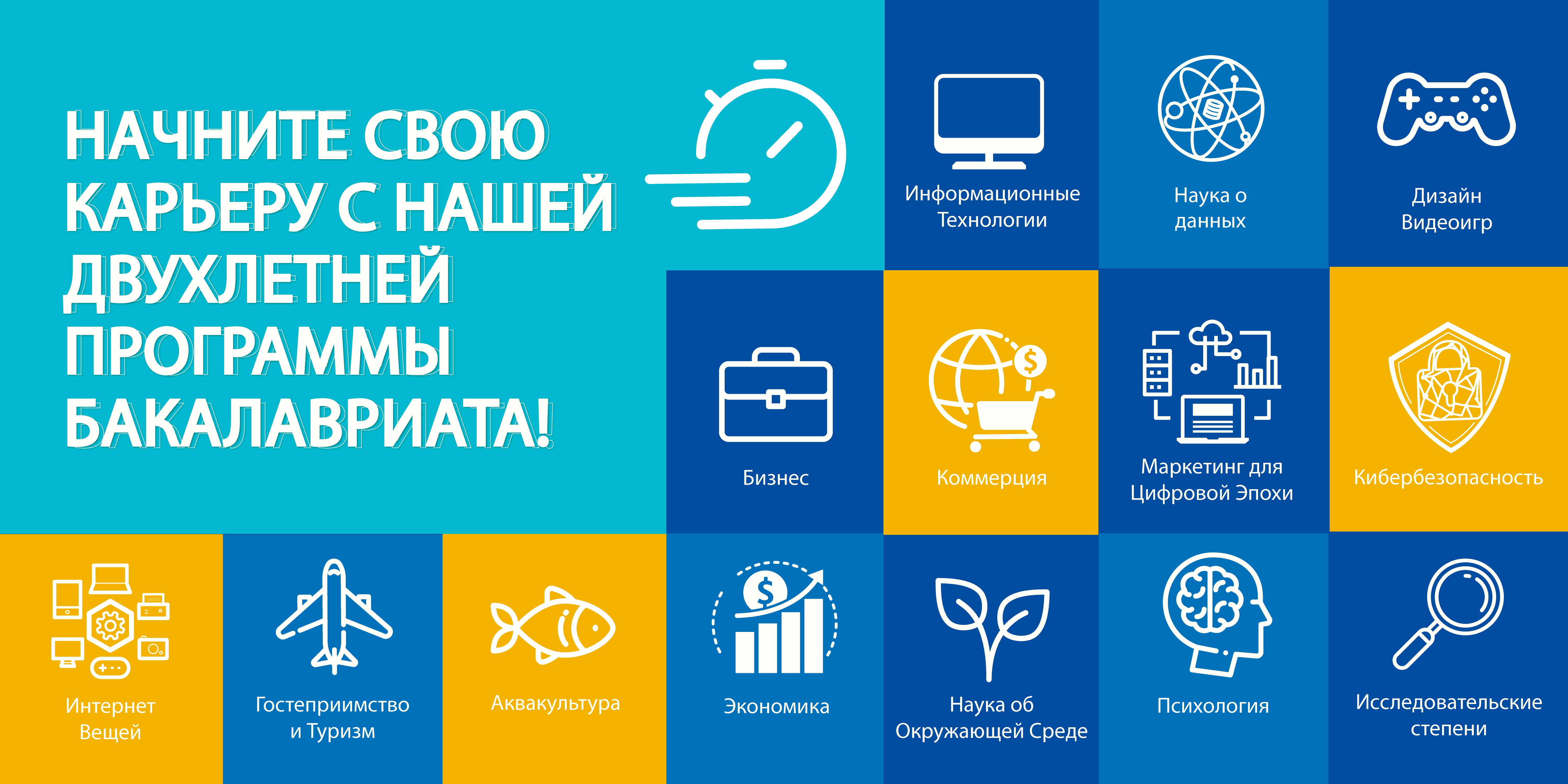 НАЧНИТЕ СВОЮ КАРЬЕРУ С НАШЕЙ ДВУХЛЕТНЕЙ ПРОГРАММЫ БАКАЛАВРИАТА!

Информационные Технологии

Наука о данных

Дизайн Видеоигр

Бизнес

Коммерция

Маркетинг для Цифровой Эпохи

Кибербезопасность

Интернет Вещей

Гостеприимство и Туризм

Аквакультура

Экономика

Наука об Окружающей Среде

Психология

Исследовательские степени